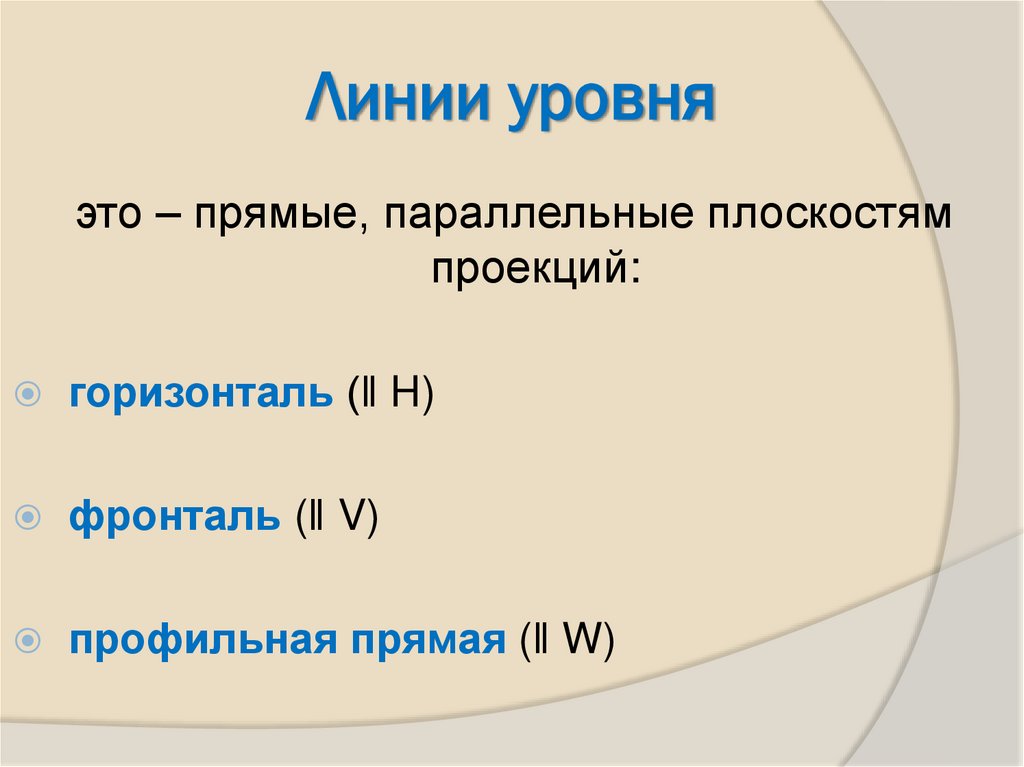 Линии уровня

это – прямые, параллельные плоскостям проекций:

горизонталь (ǁ H)

фронталь (ǁ V)

профильная прямая (ǁ W)